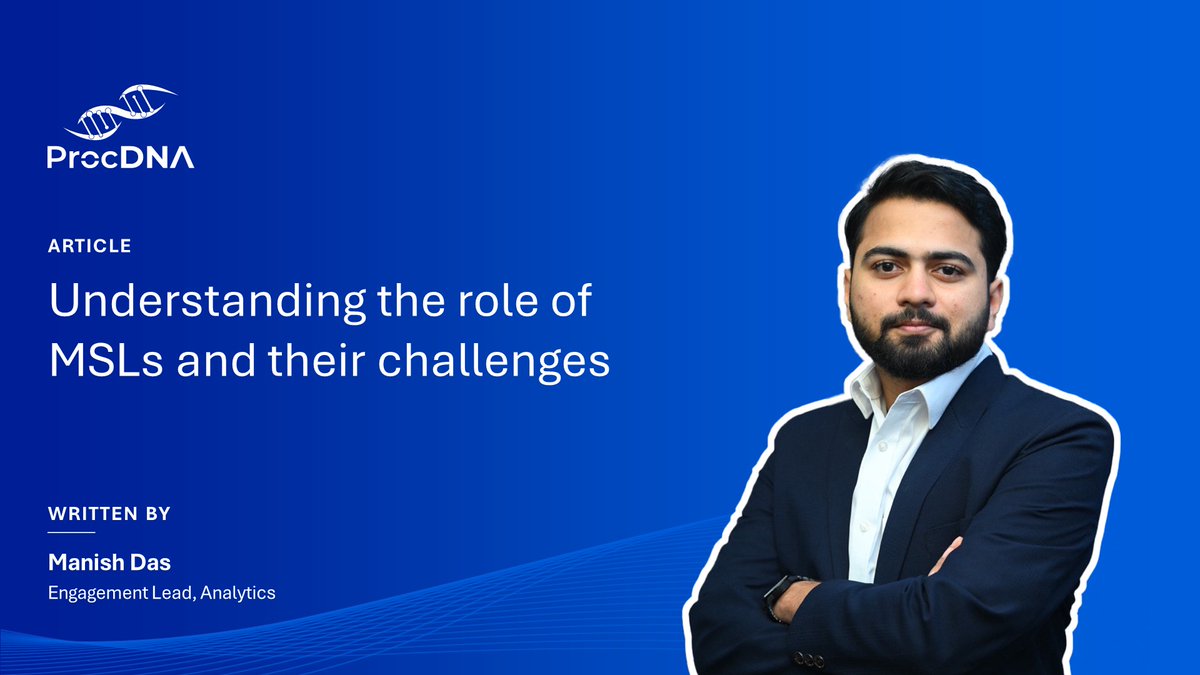 ProcDNA

ARTICLE

Understanding the role of MSLs and their challenges

WRITTEN BY

Manish Das

Engagement Lead, Analytics